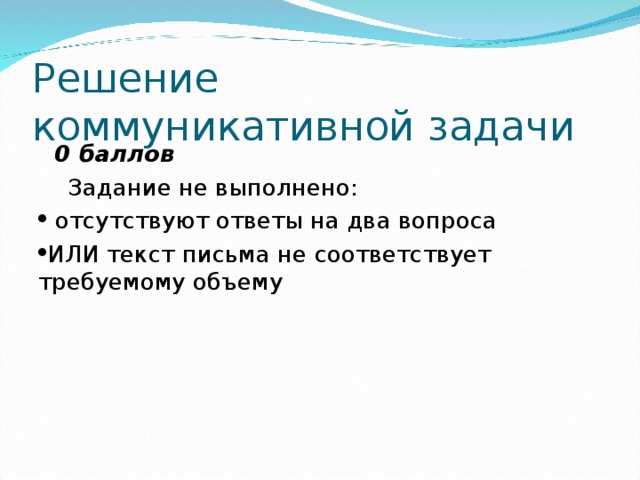 Решение коммуникативной задачи

0 баллов

Задание не выполнено:

• отсутствуют ответы на два вопроса

•ИЛИ текст письма не соответствует требуемому объему